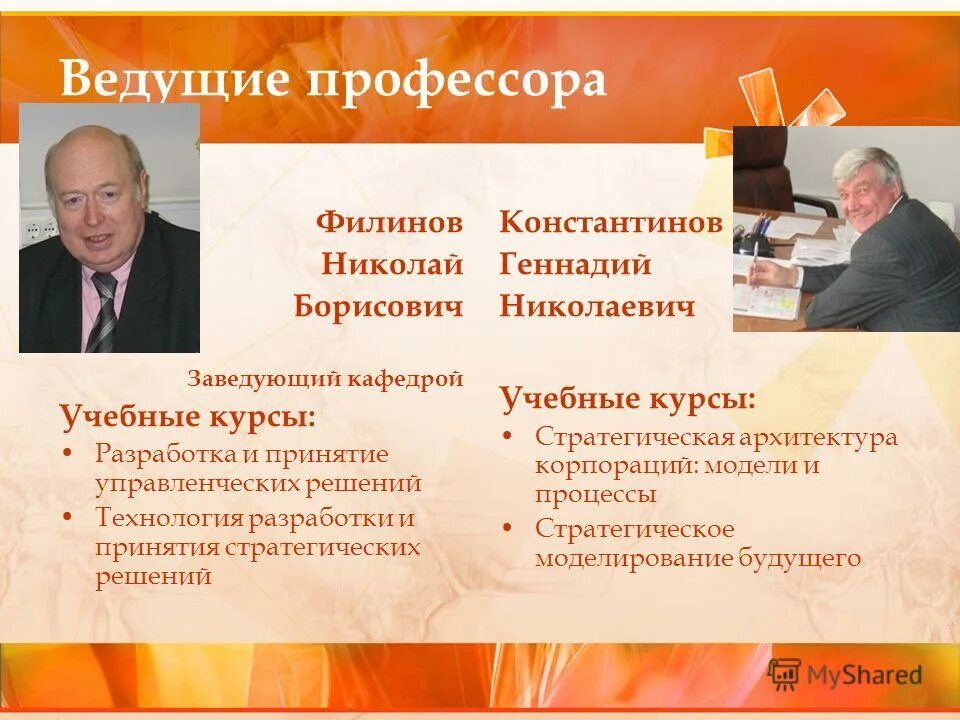 Ведущие профессора

Филинов Николай Борисович

Заведующий кафедрой

Учебные курсы:
• Разработка и принятие управленческих решений
• Технология разработки и принятия стратегических решений

Константинов Геннадий Николаевич

Учебные курсы:
• Стратегическая архитектура корпораций: модели и процессы
• Стратегическое моделирование будущего

MyShared